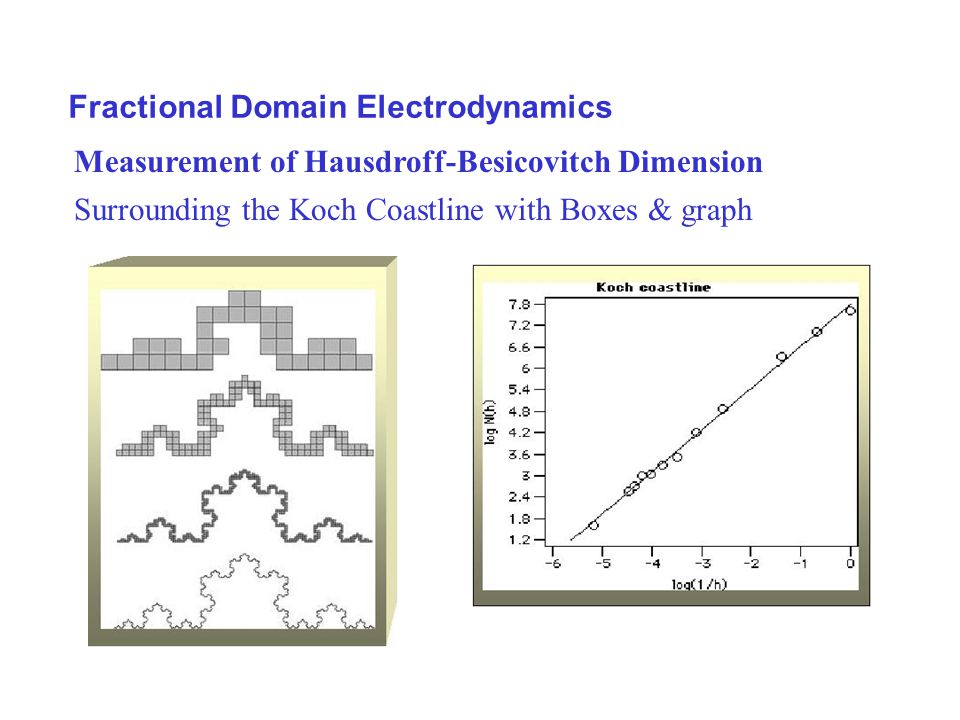 Fractional Domain Electrodynamics

Measurement of Hausdroff-Besicovitch Dimension

Surrounding the Koch Coastline with Boxes & graph

Koch coastline

7.8
7.2
6.6
6
5.4
4.8
4.2
3.6
3
2.4
1.8
1.2

log N(h)

-6 -5 -4 -3 -2 -1 0

log(1/h)